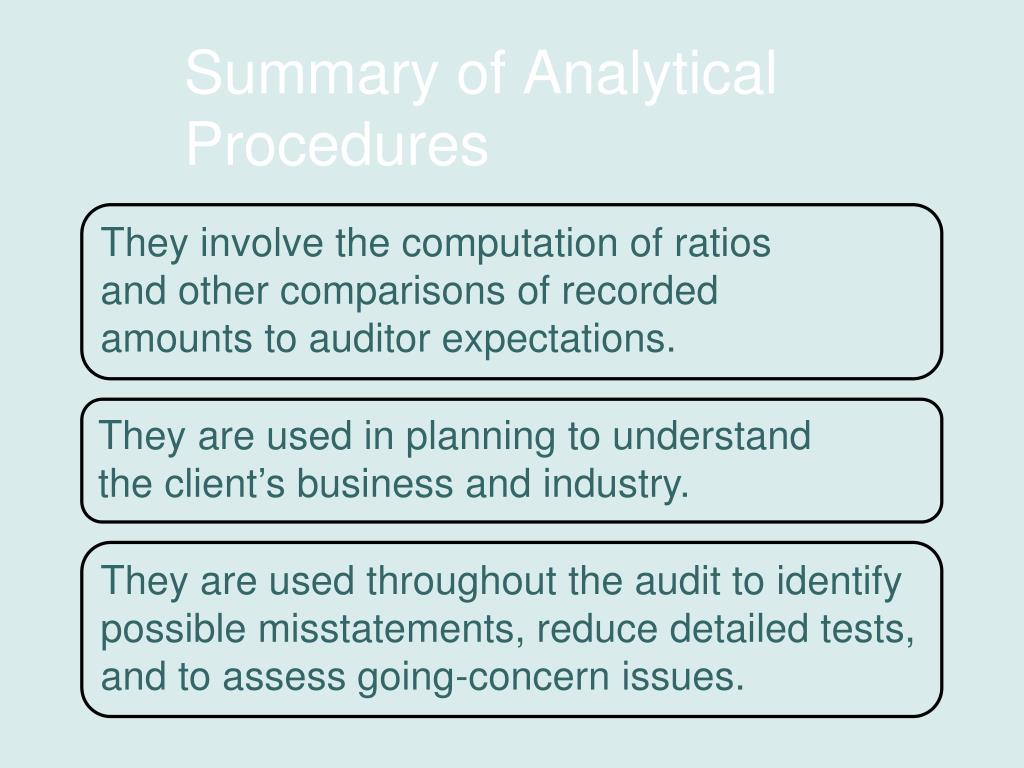 Summary of Analytical Procedures

They involve the computation of ratios and other comparisons of recorded amounts to auditor expectations.

They are used in planning to understand the client’s business and industry.

They are used throughout the audit to identify possible misstatements, reduce detailed tests, and to assess going-concern issues.